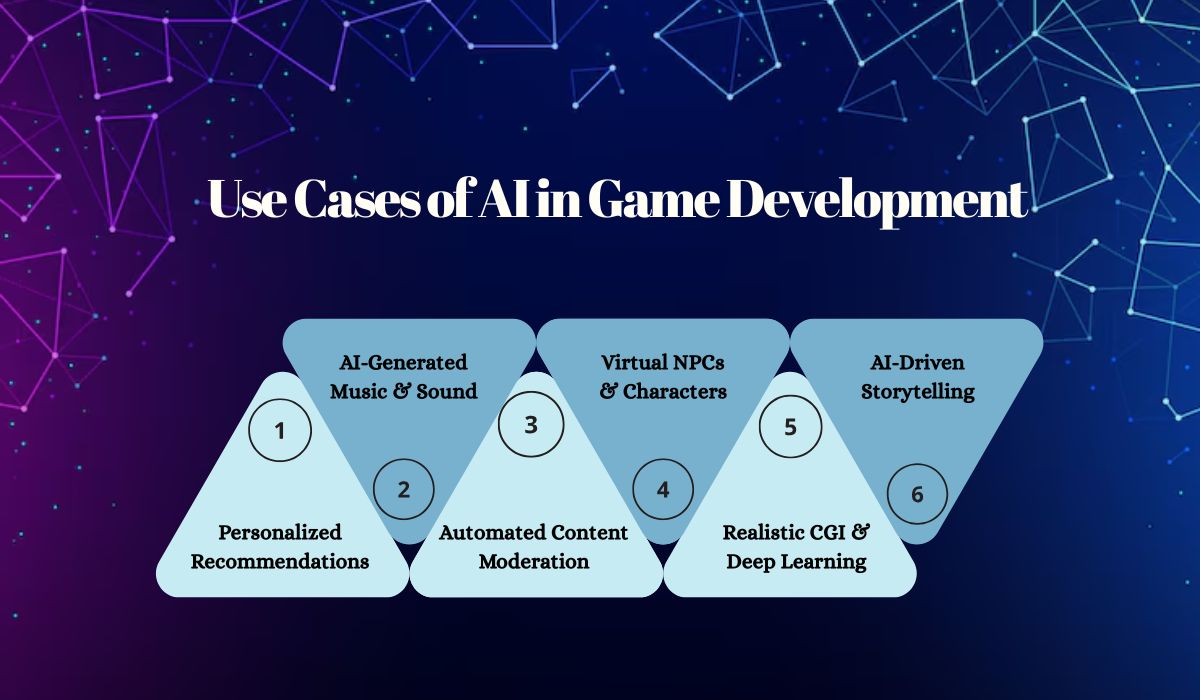 Use Cases of AI in Game Development

1

Personalized Recommendations

AI-Generated Music & Sound

2

3

Automated Content Moderation

Virtual NPCs & Characters

4

5

Realistic CGI & Deep Learning

AI-Driven Storytelling

6